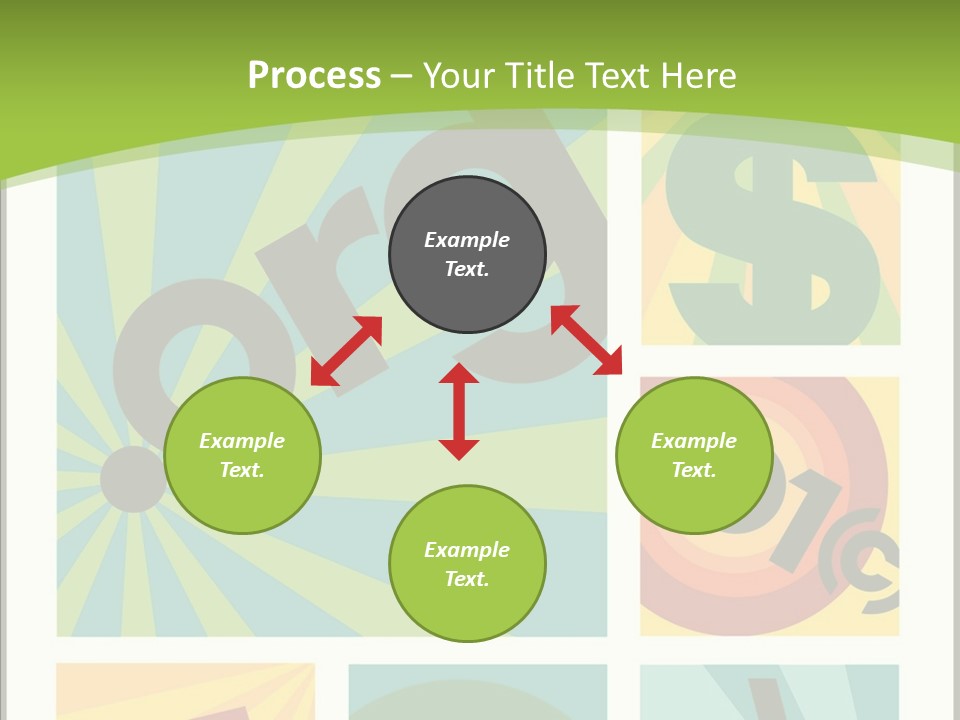 Process – Your Title Text Here

Example Text.

Example Text.

Example Text.

Example Text.